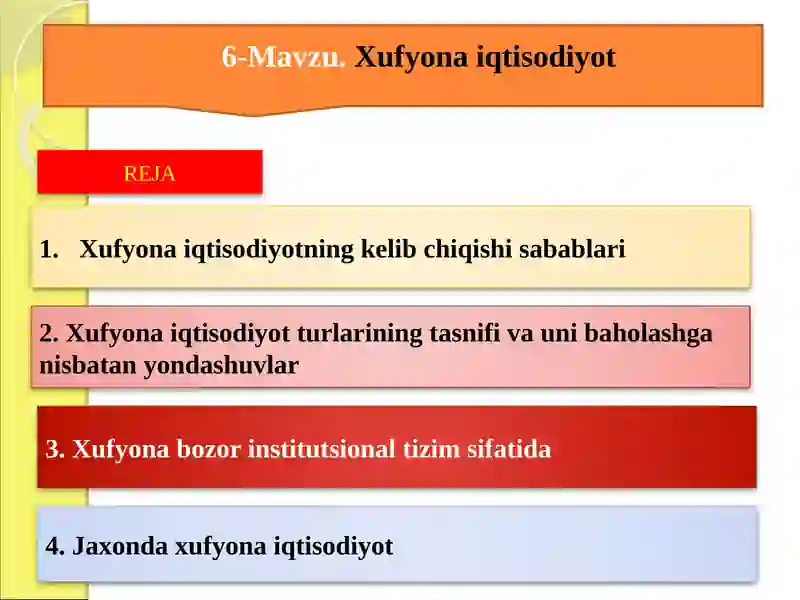 6-Mavzu. Xufyona iqtisodiyot

REJA

1. Xufyona iqtisodiyotning kelib chiqishi sabablari

2. Xufyona iqtisodiyot turlarining tasnifi va uni baholashga nisbatan yondashuvlar

3. Xufyona bozor institutsional tizim sifatida

4. Jaxonda xufyona iqtisodiyot